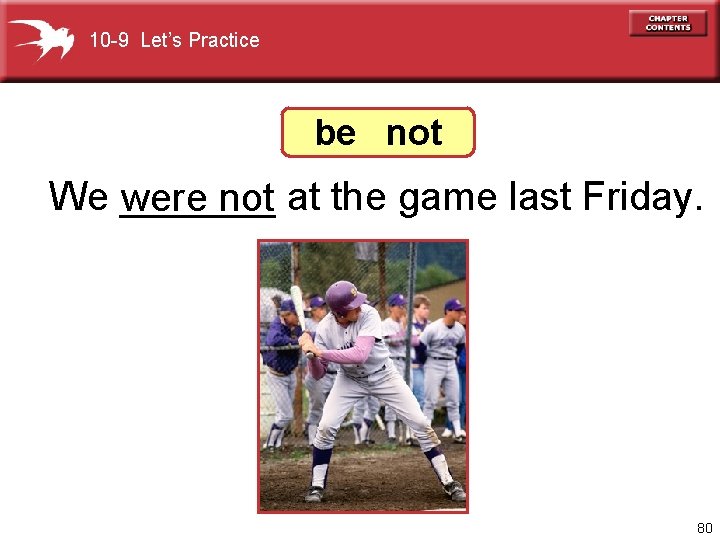 10-9 Let's Practice

CHAPTER CONTENTS

be not

We were not at the game last Friday.

80